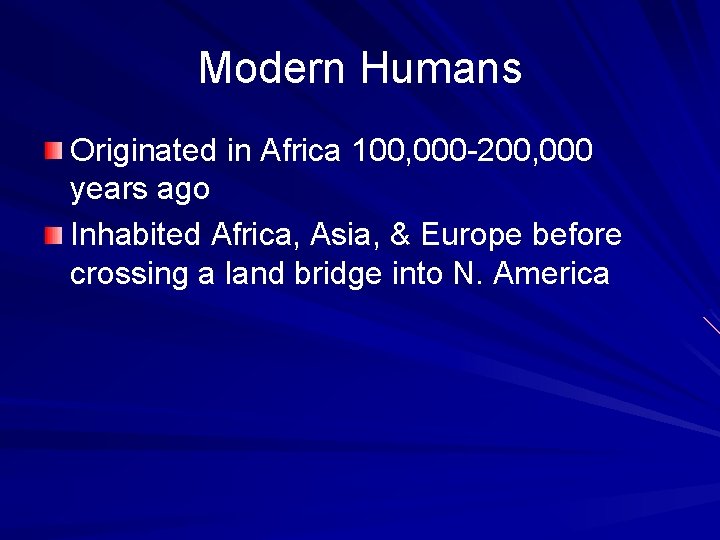 Modern Humans

Originated in Africa 100,000-200,000 years ago

Inhabited Africa, Asia, & Europe before crossing a land bridge into N. America